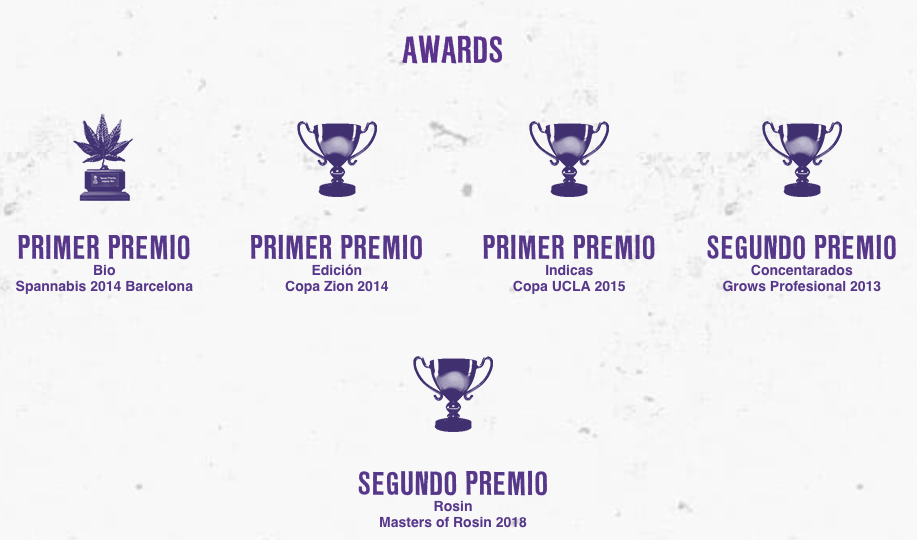 AWARDS

PRIMER PREMIO
Bio
Spannabis 2014 Barcelona

PRIMER PREMIO
Edición
Copa Zion 2014

PRIMER PREMIO
Indicas
Copa UCLA 2015

SEGUNDO PREMIO
Concentarados
Grows Profesional 2013

SEGUNDO PREMIO
Rosin
Masters of Rosin 2018